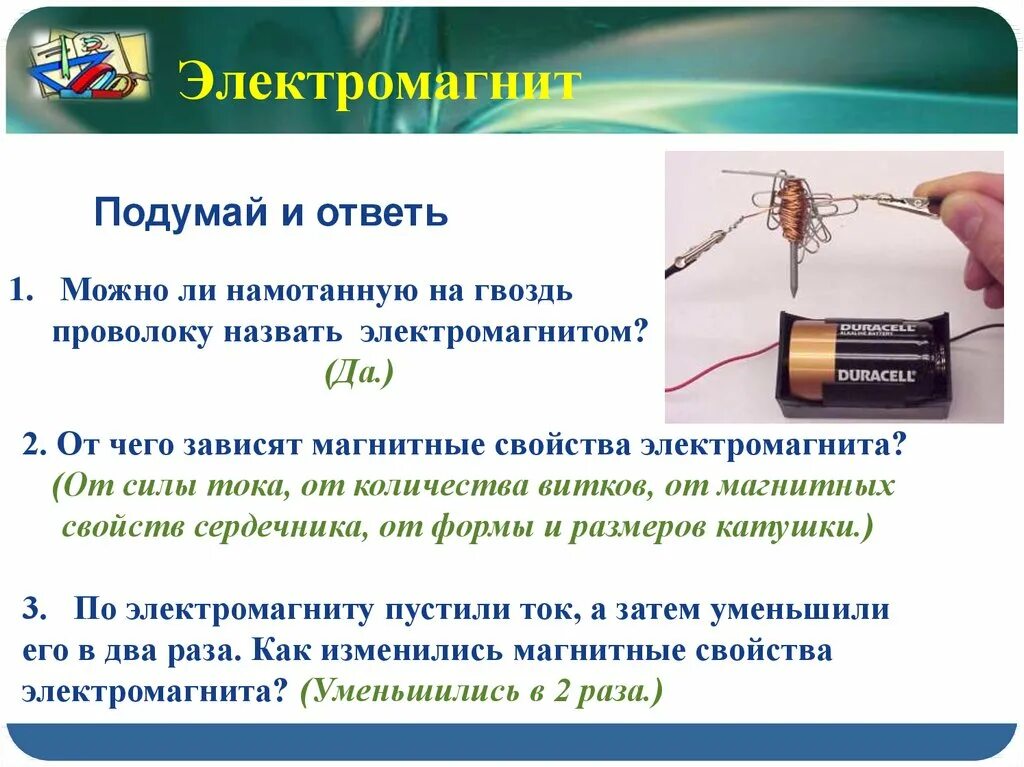 Электромагнит

Подумай и ответь

1. Можно ли намотанную на гвоздь проволоку назвать электромагнитом? (Да.)

DURACELL
ALKALINE BATTERY
DURACELL

2. От чего зависят магнитные свойства электромагнита? (От силы тока, от количества витков, от магнитных свойств сердечника, от формы и размеров катушки.)

3. По электромагниту пустили ток, а затем уменьшили его в два раза. Как изменились магнитные свойства электромагнита? (Уменьшились в 2 раза.)